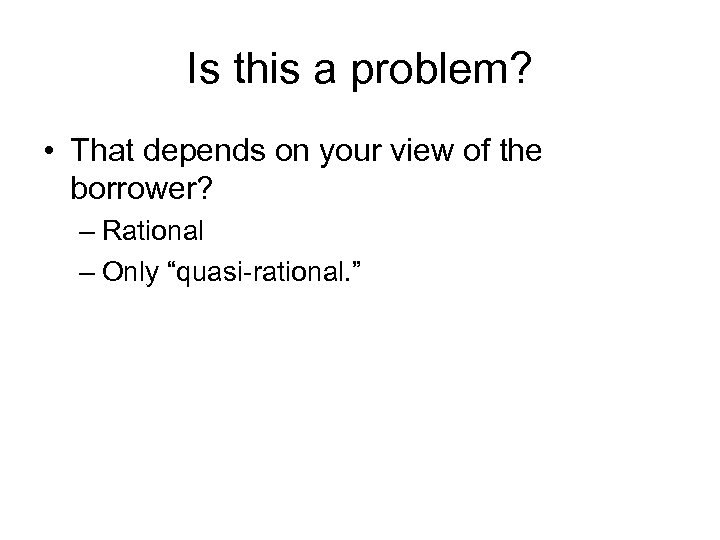 Is this a problem?

• That depends on your view of the borrower?
– Rational
– Only “quasi-rational.”